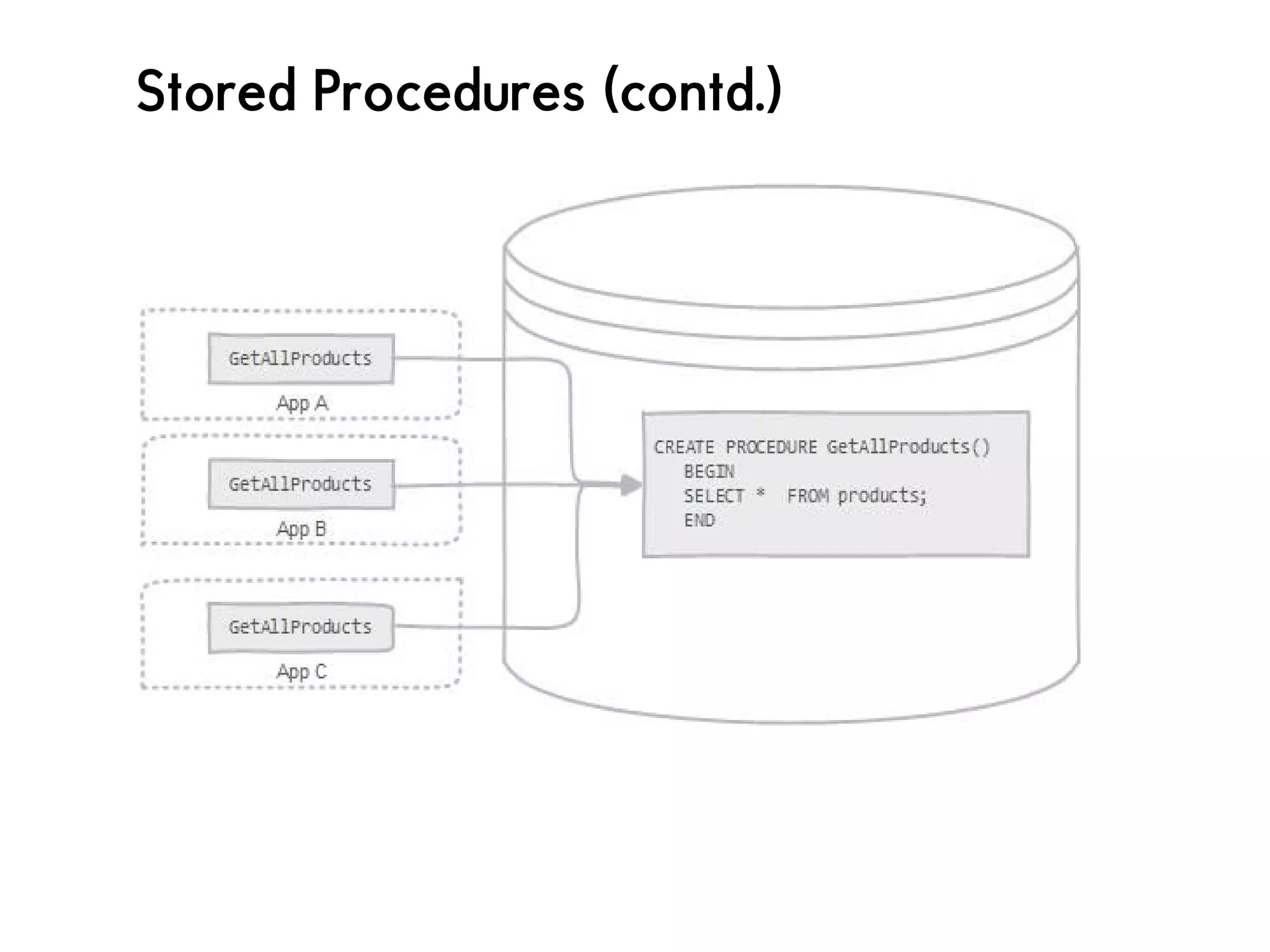 Stored Procedures (contd.)

GetAllProducts
App A

GetAllProducts
App B

GetAllProducts
App C

CREATE PROCEDURE GetAllProducts()
BEGIN
SELECT * FROM products;
END